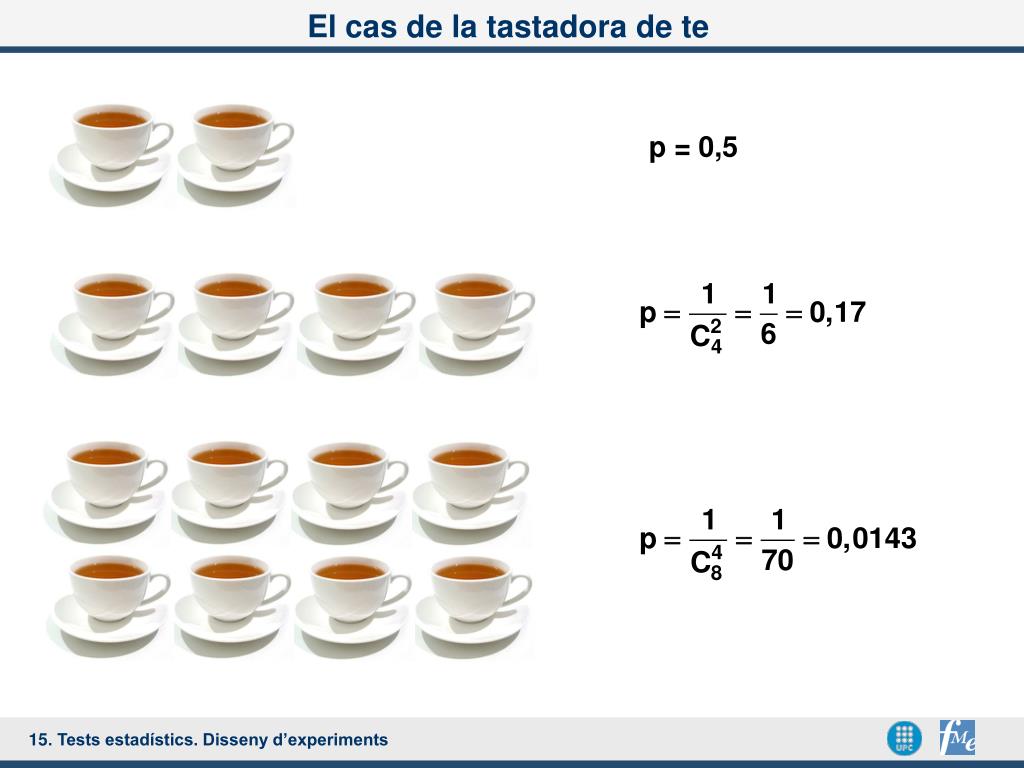 El cas de la tastadora de te

p = 0,5

$p = \frac{1}{C_4^2} = \frac{1}{6} = 0,17$

$p = \frac{1}{C_8^4} = \frac{1}{70} = 0,0143$

15. Tests estadístics. Disseny d'experiments

UPC

fMe